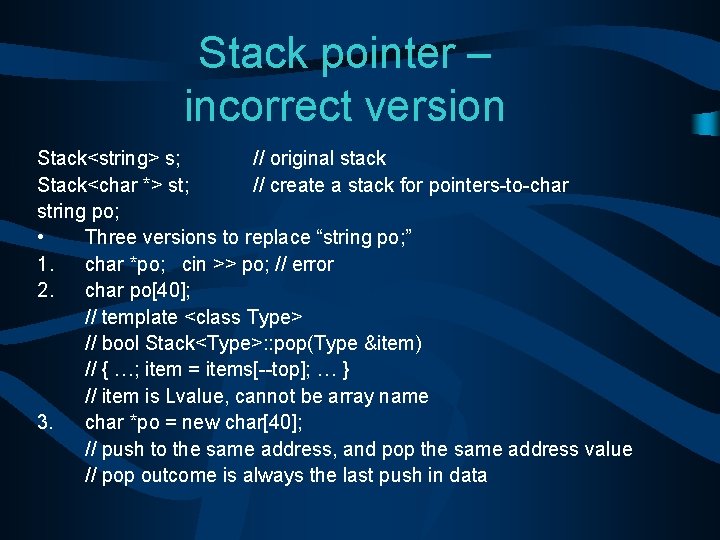 Stack pointer – incorrect version

Stack<string> s; // original stack
Stack<char *> st; // create a stack for pointers-to-char
string po;
• Three versions to replace “string po;”
1. char *po; cin >> po; // error
2. char po[40];
// template <class Type>
// bool Stack<Type>::pop(Type &item)
// { …; item = items[--top]; … }
// item is Lvalue, cannot be array name
3. char *po = new char[40];
// push to the same address, and pop the same address value
// pop outcome is always the last push in data